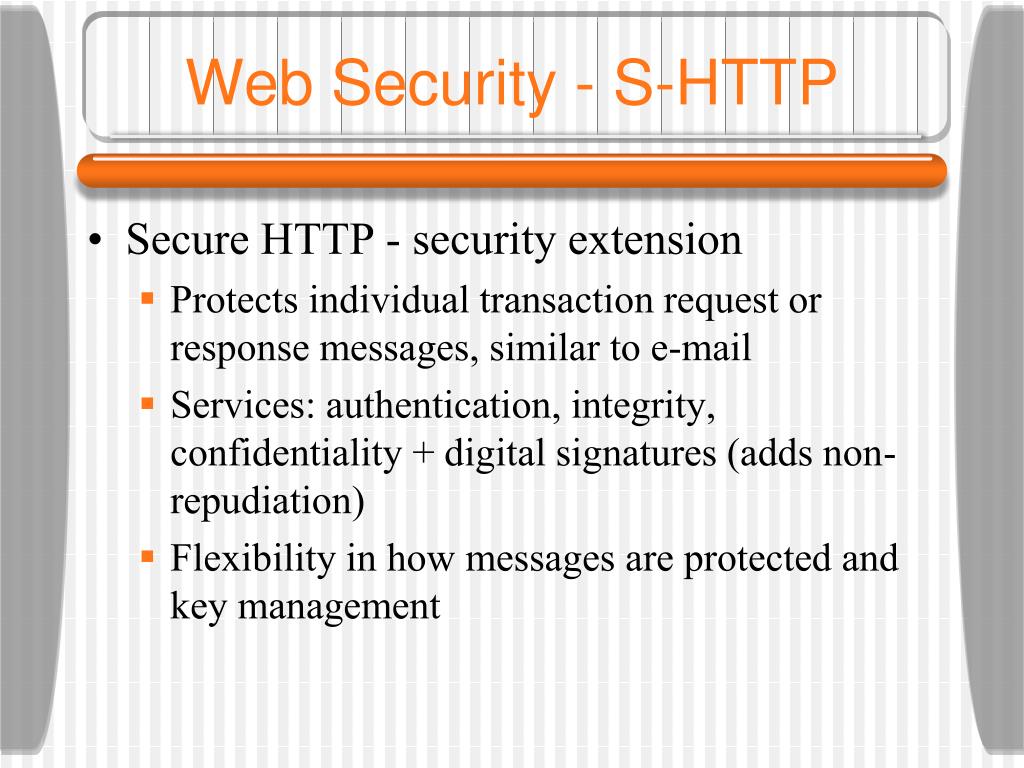 Web Security - S-HTTP

• Secure HTTP - security extension
 ▪ Protects individual transaction request or response messages, similar to e-mail
 ▪ Services: authentication, integrity, confidentiality + digital signatures (adds non-repudiation)
 ▪ Flexibility in how messages are protected and key management